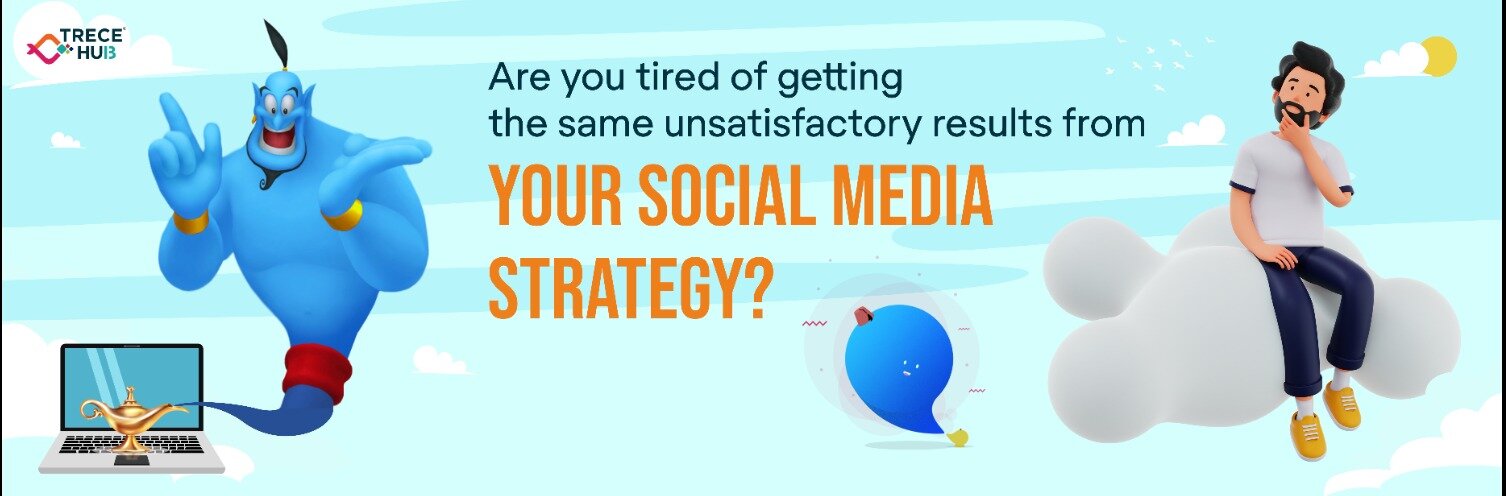 TRECE HUB

Are you tired of getting the same unsatisfactory results from

YOUR SOCIAL MEDIA STRATEGY?